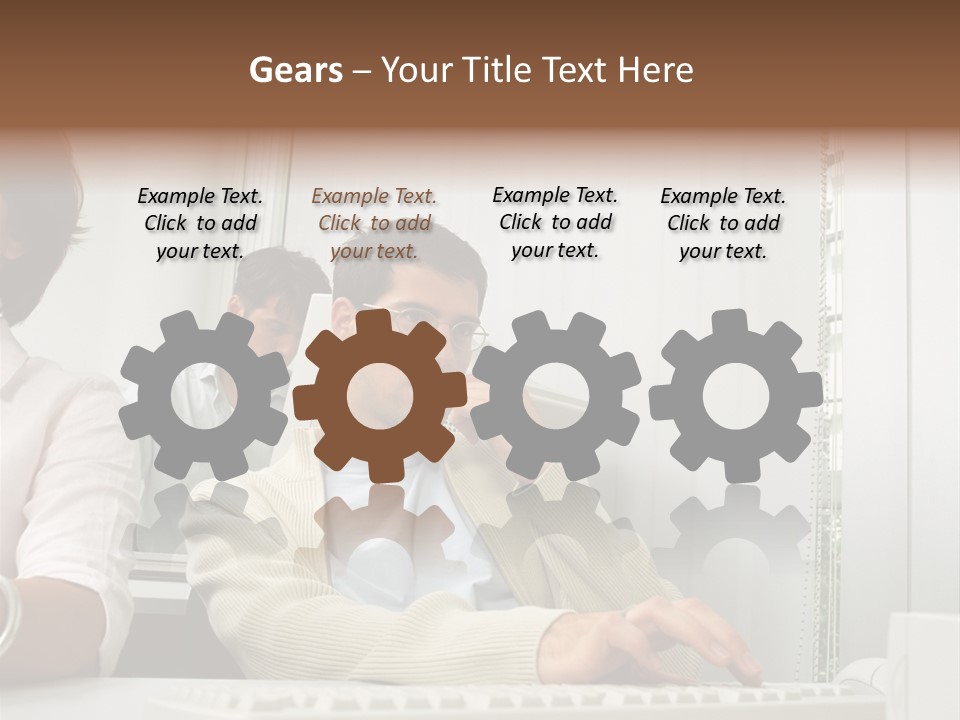 Gears – Your Title Text Here

Example Text. Click to add your text.

Example Text. Click to add your text.

Example Text. Click to add your text.

Example Text. Click to add your text.